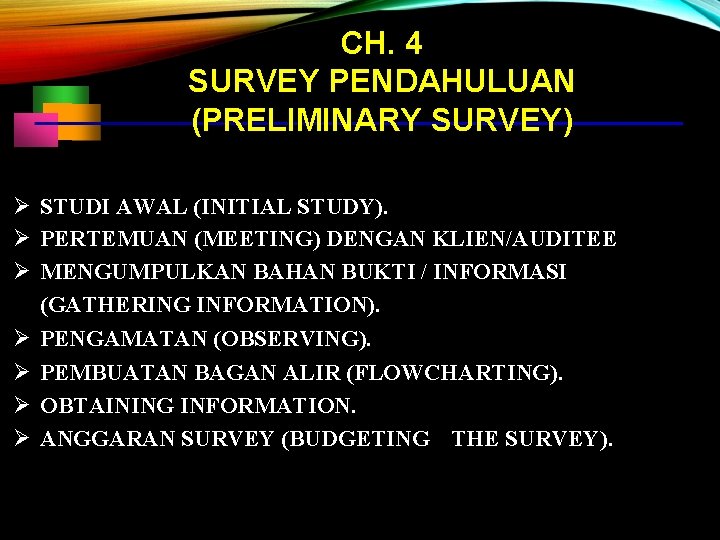 CH. 4
SURVEY PENDAHULUAN
(PRELIMINARY SURVEY)

➢ STUDI AWAL (INITIAL STUDY).
➢ PERTEMUAN (MEETING) DENGAN KLIEN/AUDITEE
➢ MENGUMPULKAN BAHAN BUKTI / INFORMASI (GATHERING INFORMATION).
➢ PENGAMATAN (OBSERVING).
➢ PEMBUATAN BAGAN ALIR (FLOWCHARTING).
➢ OBTAINING INFORMATION.
➢ ANGGARAN SURVEY (BUDGETING THE SURVEY).